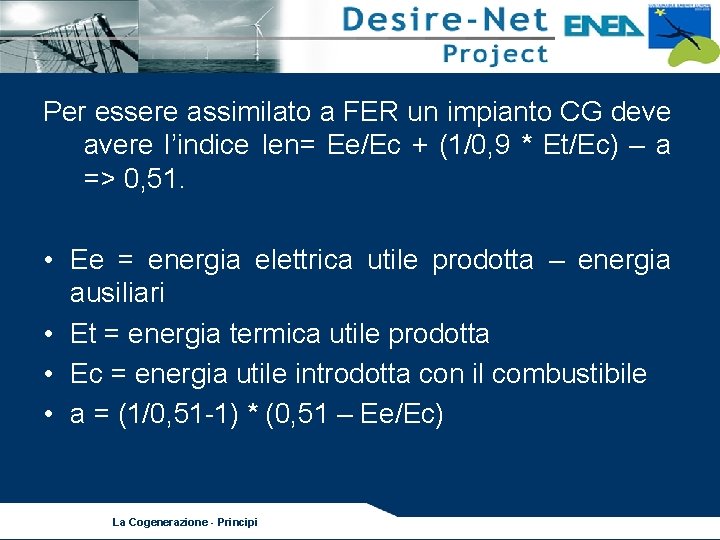 Desire-Net
Project

ENEA

Per essere assimilato a FER un impianto CG deve avere l'indice Ien= Ee/Ec + (1/0,9 * Et/Ec) – a => 0,51.

• Ee = energia elettrica utile prodotta – energia ausiliari
• Et = energia termica utile prodotta
• Ec = energia utile introdotta con il combustibile
• a = (1/0,51-1) * (0,51 – Ee/Ec)

La Cogenerazione - Principi